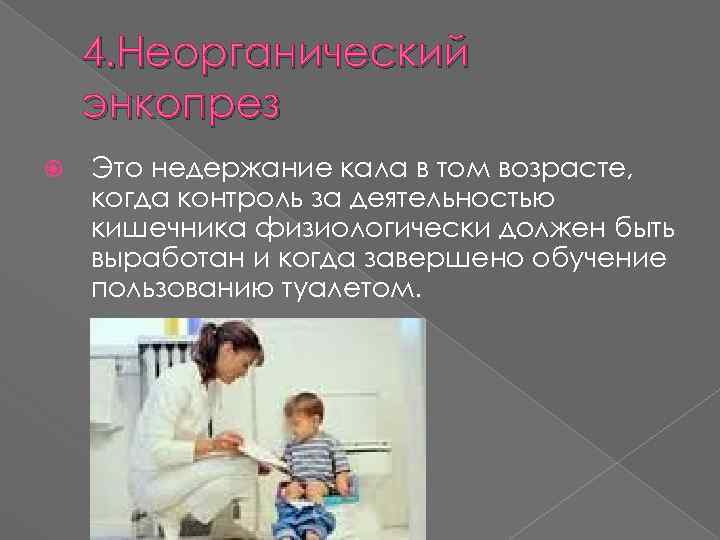 4.Неорганический энкопрез

Это недержание кала в том возрасте, когда контроль за деятельностью кишечника физиологически должен быть выработан и когда завершено обучение пользованию туалетом.